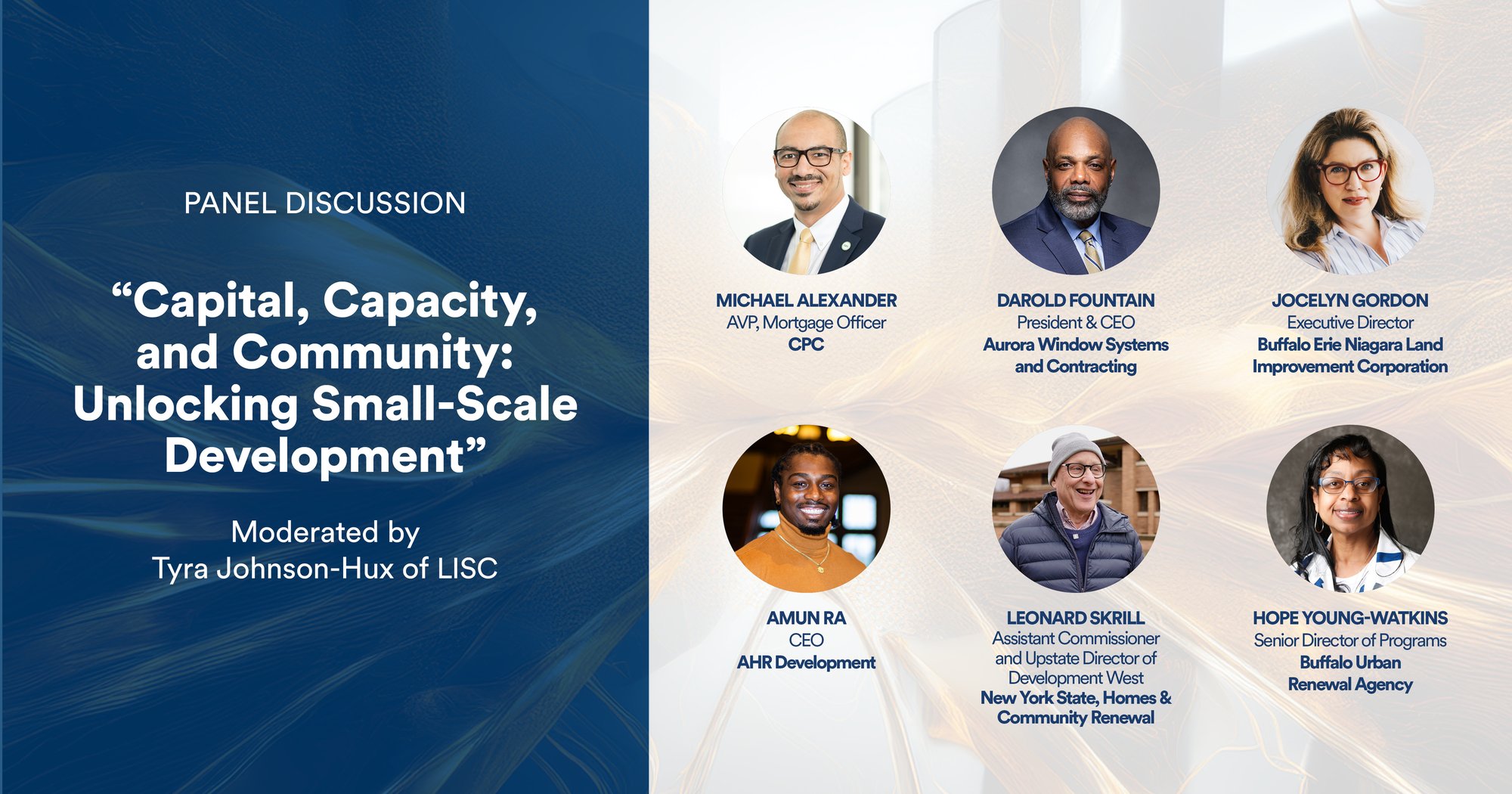 PANEL DISCUSSION

“Capital, Capacity, and Community: Unlocking Small-Scale Development”

Moderated by Tyra Johnson-Hux of LISC

MICHAEL ALEXANDER
AVP, Mortgage Officer
CPC

DAROLD FOUNTAIN
President & CEO
Aurora Window Systems and Contracting

JOCELYN GORDON
Executive Director
Buffalo Erie Niagara Land Improvement Corporation

AMUN RA
CEO
AHR Development

LEONARD SKRILL
Assistant Commissioner and Upstate Director of Development West
New York State, Homes & Community Renewal

HOPE YOUNG-WATKINS
Senior Director of Programs
Buffalo Urban Renewal Agency